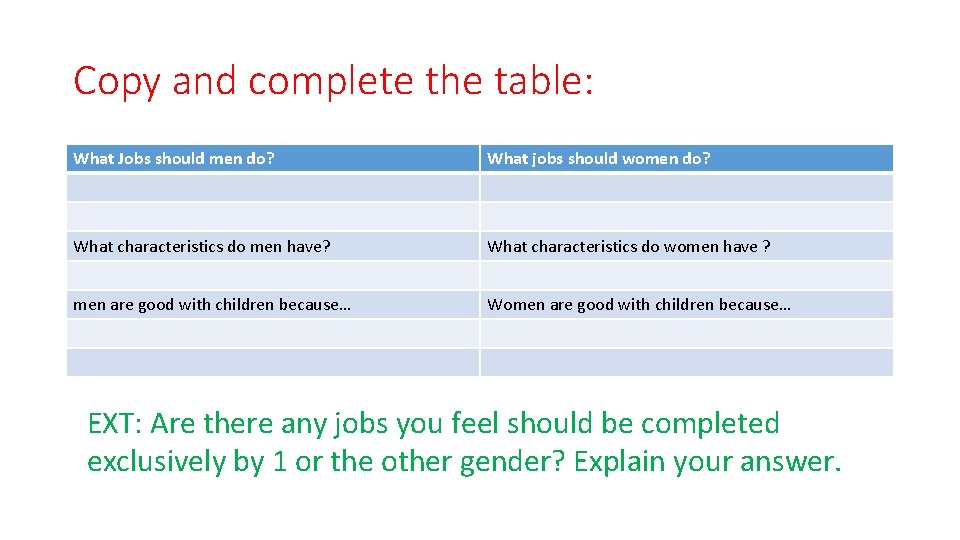 Copy and complete the table:

| What Jobs should men do? | What jobs should women do? |
|---|---|
| | |
| | |
| What characteristics do men have? | What characteristics do women have ? |
| | |
| men are good with children because… | Women are good with children because… |
| | |
| | |

EXT: Are there any jobs you feel should be completed exclusively by 1 or the other gender? Explain your answer.